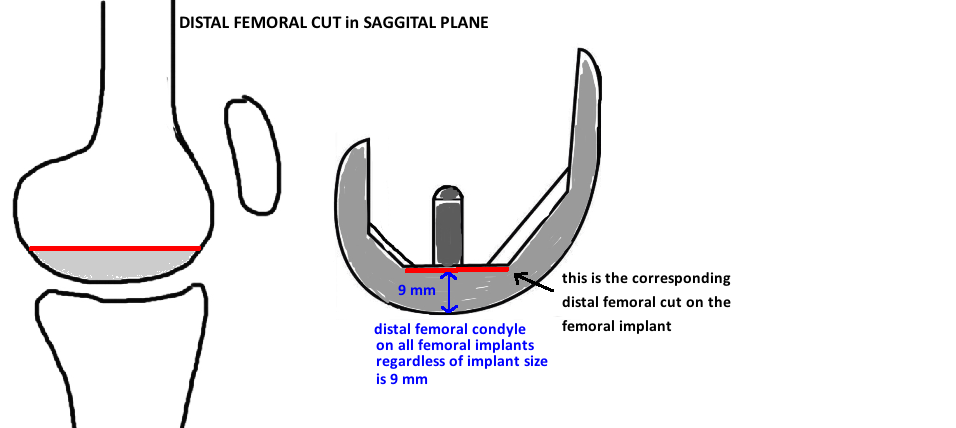 DISTAL FEMORAL CUT in SAGGITAL PLANE

9 mm

this is the corresponding distal femoral cut on the femoral implant

distal femoral condyle on all femoral implants regardless of implant size is 9 mm